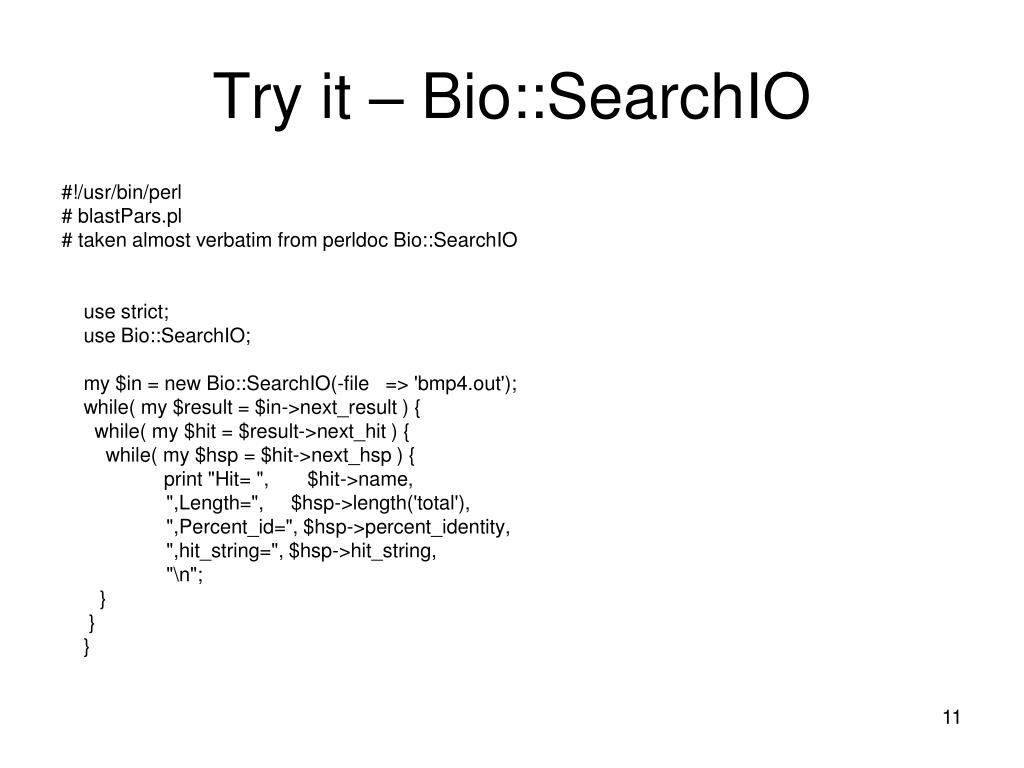 Try it – Bio::SearchIO

#!/usr/bin/perl
# blastPars.pl
# taken almost verbatim from perldoc Bio::SearchIO

use strict;
use Bio::SearchIO;

my $in = new Bio::SearchIO(-file => 'bmp4.out');
while( my $result = $in->next_result ) {
while( my $hit = $result->next_hit ) {
while( my $hsp = $hit->next_hsp ) {
print "Hit= ", $hit->name,
",Length=", $hsp->length('total'),
",Percent_id=", $hsp->percent_identity,
",hit_string=", $hsp->hit_string,
"\n";
}
}
}

11